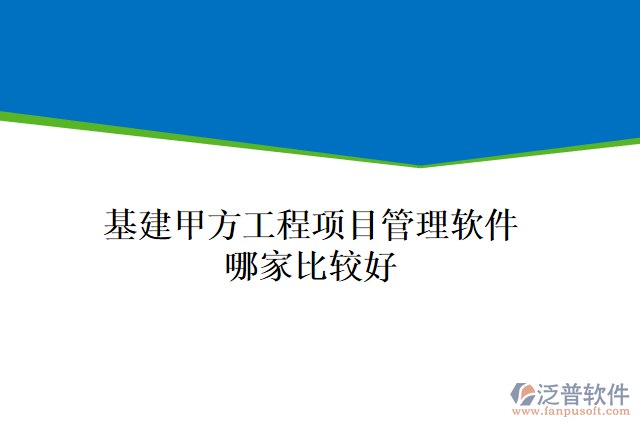 基建甲方工程项目管理软件哪家比较好

泛普软件
www.fanpusoft.com